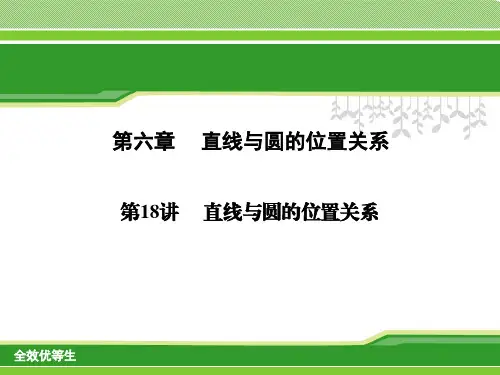 第六章　直线与圆的位置关系

第18讲　直线与圆的位置关系

全效优等生